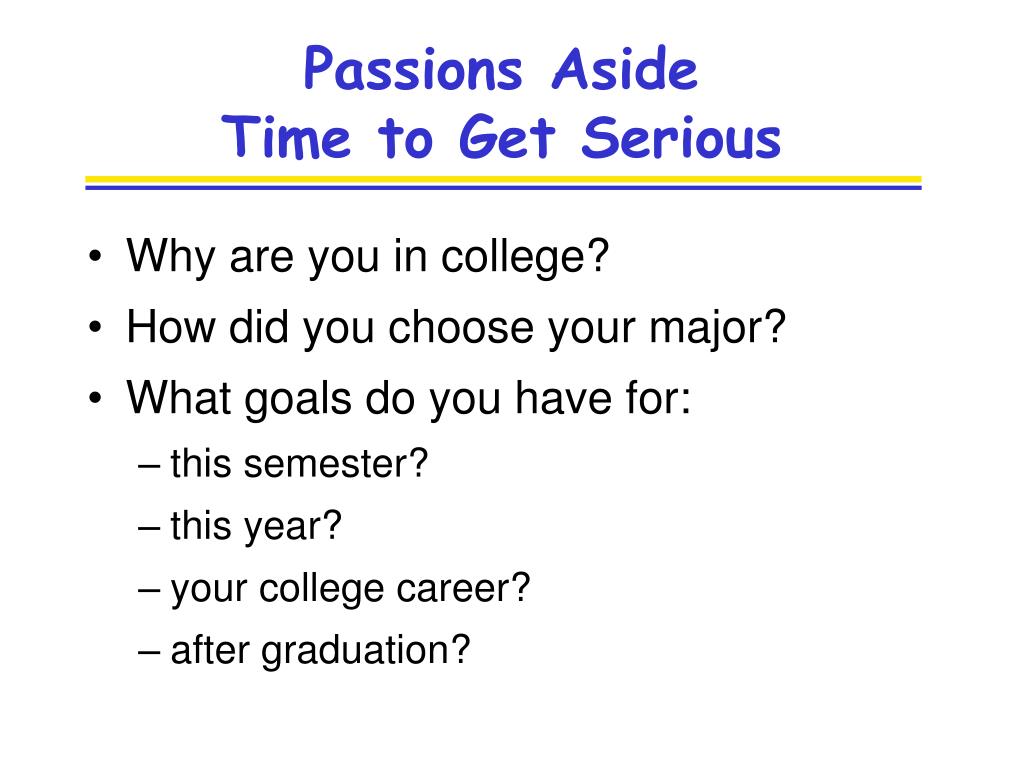 Passions Aside
Time to Get Serious

• Why are you in college?
• How did you choose your major?
• What goals do you have for:
– this semester?
– this year?
– your college career?
– after graduation?